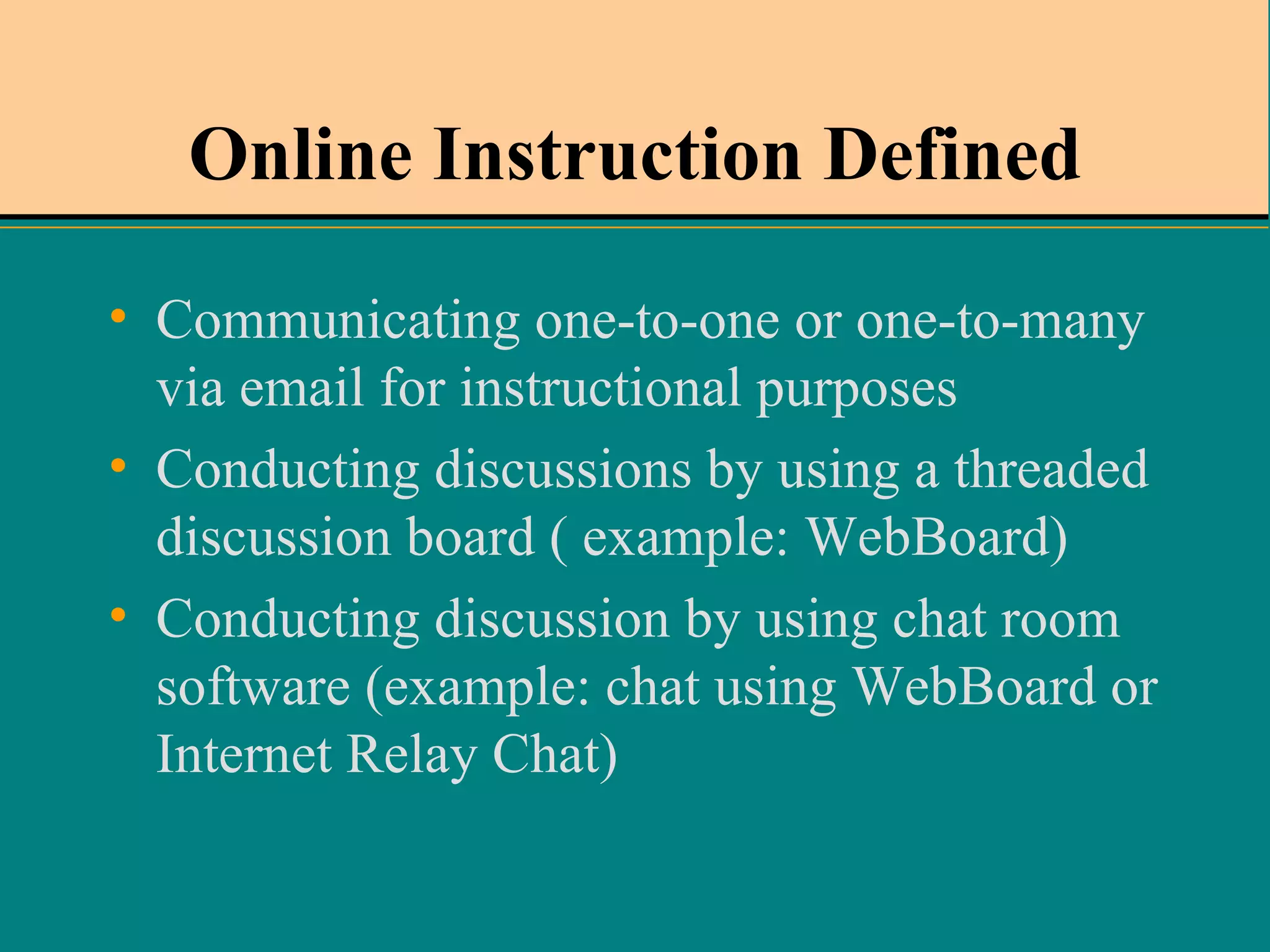 Online Instruction Defined

• Communicating one-to-one or one-to-many via email for instructional purposes
• Conducting discussions by using a threaded discussion board ( example: WebBoard)
• Conducting discussion by using chat room software (example: chat using WebBoard or Internet Relay Chat)